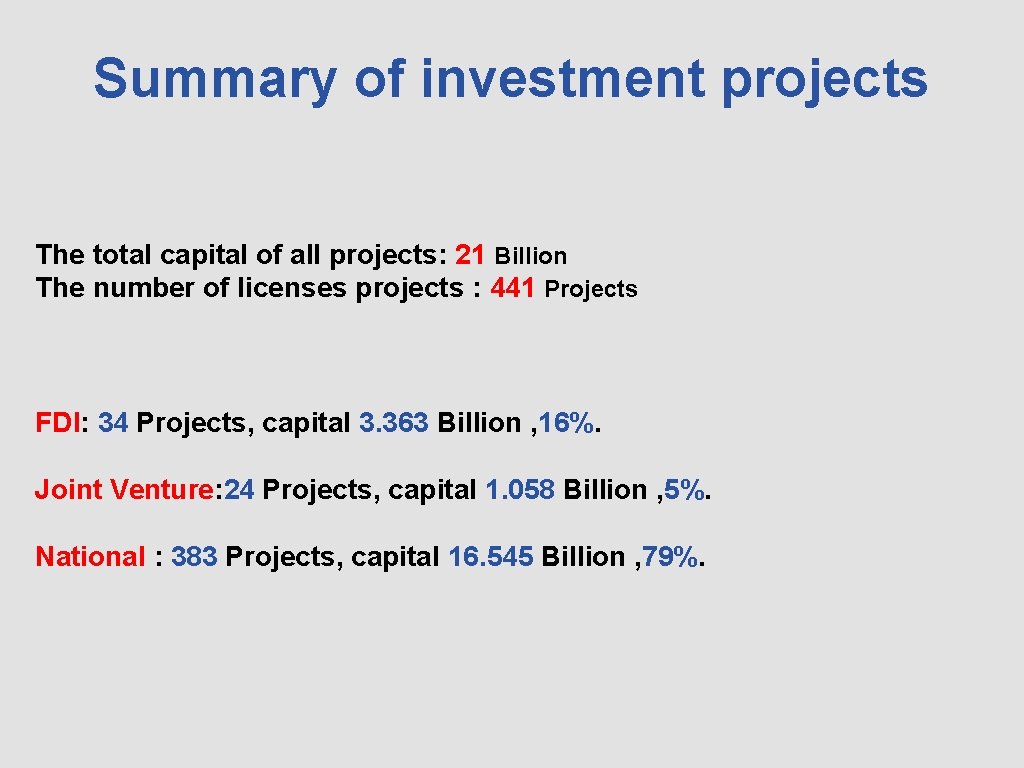 Summary of investment projects

The total capital of all projects: 21 Billion
The number of licenses projects : 441 Projects

FDI: 34 Projects, capital 3.363 Billion , 16%.

Joint Venture: 24 Projects, capital 1.058 Billion , 5%.

National : 383 Projects, capital 16.545 Billion , 79%.